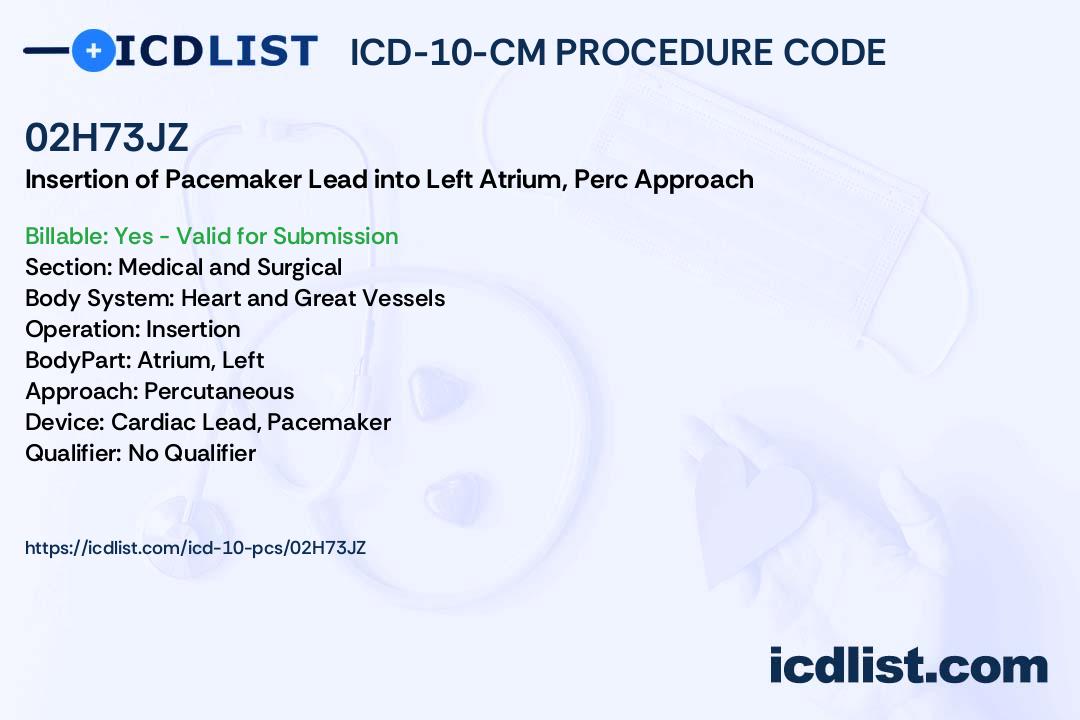 ICDLIST ICD-10-CM PROCEDURE CODE

02H73JZ
Insertion of Pacemaker Lead into Left Atrium, Perc Approach

Billable: Yes - Valid for Submission
Section: Medical and Surgical
Body System: Heart and Great Vessels
Operation: Insertion
BodyPart: Atrium, Left
Approach: Percutaneous
Device: Cardiac Lead, Pacemaker
Qualifier: No Qualifier

https://icdlist.com/icd-10-pcs/02H73JZ

icdlist.com